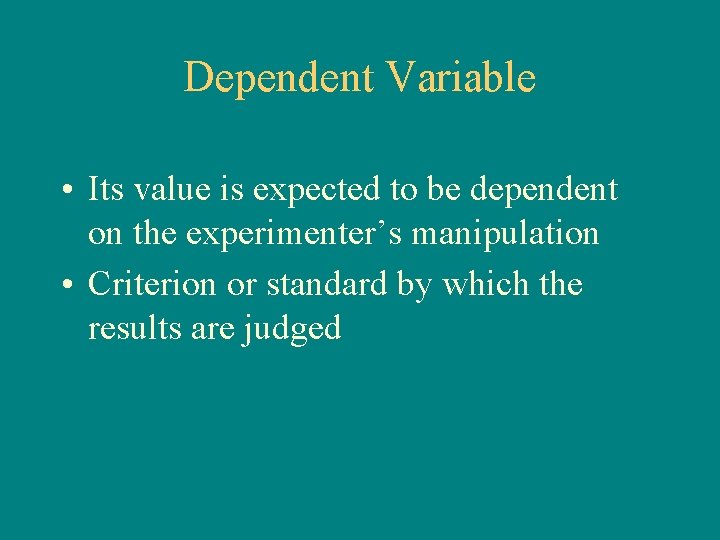 Dependent Variable

• Its value is expected to be dependent on the experimenter’s manipulation
• Criterion or standard by which the results are judged